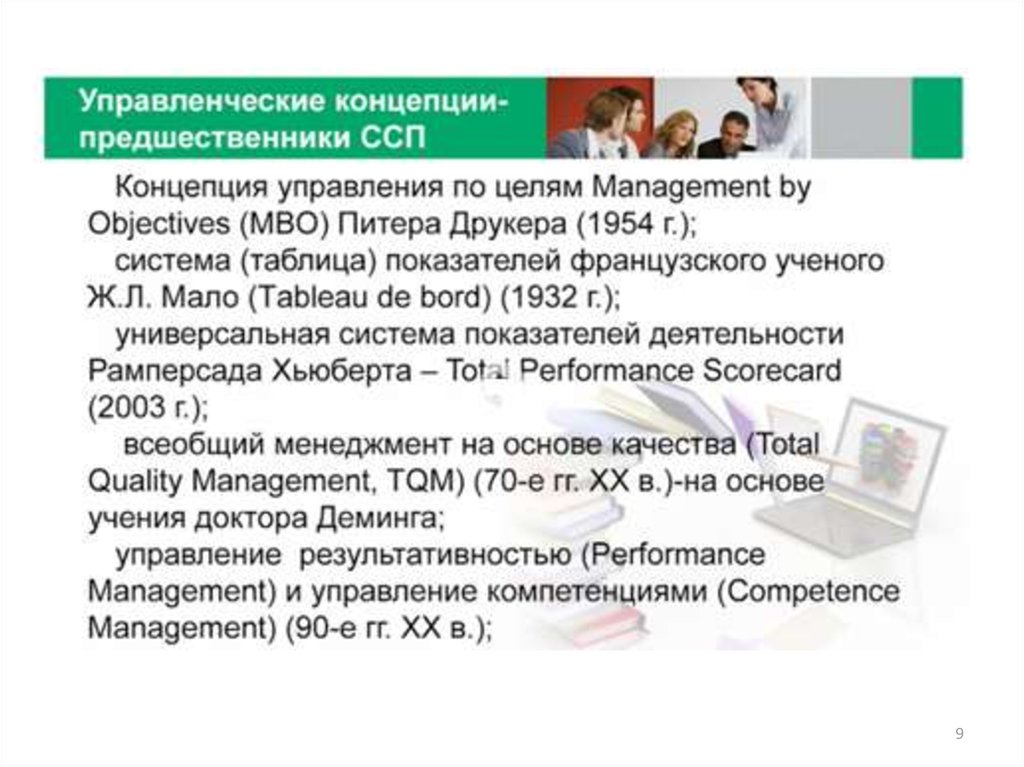 Управленческие концепции-предшественники ССП

Концепция управления по целям Management by Objectives (MBO) Питера Друкера (1954 г.);

система (таблица) показателей французского ученого Ж.Л. Мало (Tableau de bord) (1932 г.);

универсальная система показателей деятельности Рамперсада Хьюберта – Total Performance Scorecard (2003 г.);

всеобщий менеджмент на основе качества (Total Quality Management, TQM) (70-е гг. XX в.)-на основе учения доктора Деминга;

управление результативностью (Performance Management) и управление компетенциями (Competence Management) (90-е гг. XX в.);

9